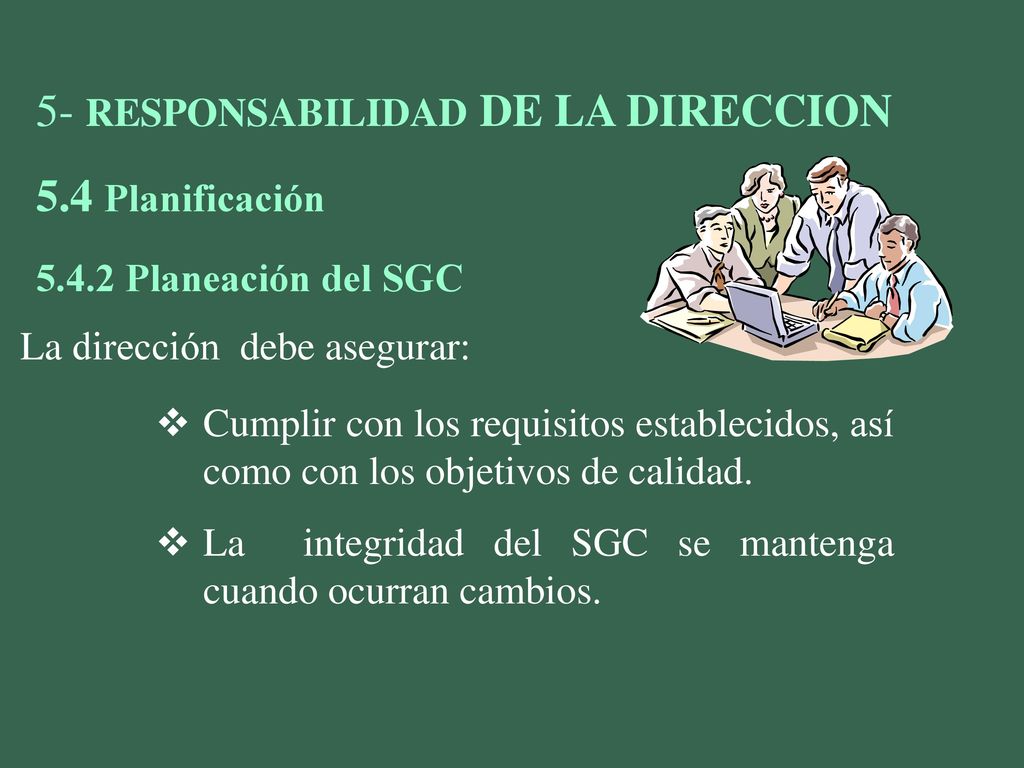 5- RESPONSABILIDAD DE LA DIRECCION

5.4 Planificación

5.4.2 Planeación del SGC

La dirección debe asegurar:

❖ Cumplir con los requisitos establecidos, así como con los objetivos de calidad.

❖ La integridad del SGC se mantenga cuando ocurran cambios.